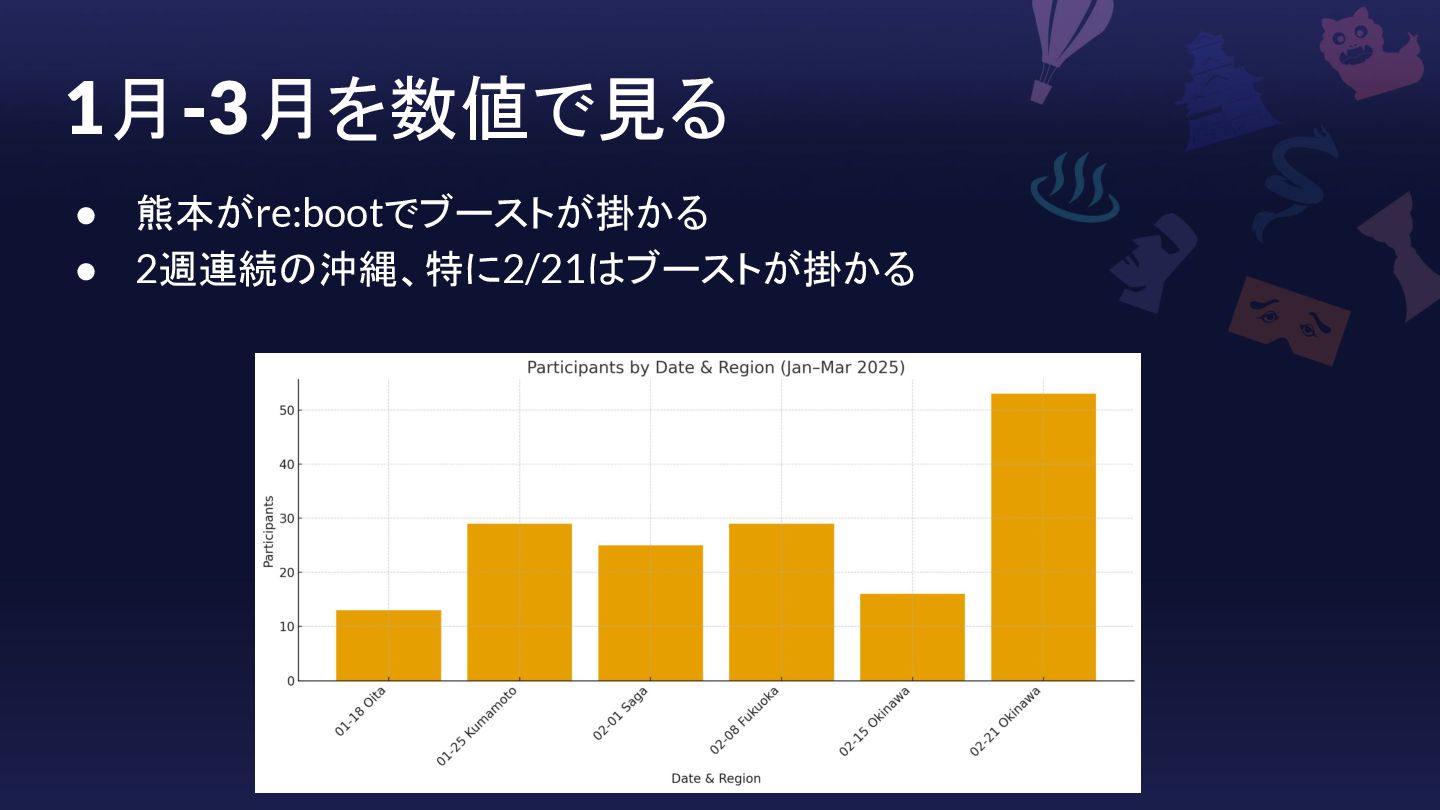 1月-3月を数値で見る

● 熊本がre:bootでブーストが掛かる
● 2週連続の沖縄、特に2/21はブーストが掛かる

Participants by Date & Region (Jan–Mar 2025)

Participants

50
40
30
20
10
0

01-18 Oita
01-25 Kumamoto
02-01 Saga
02-08 Fukuoka
02-15 Okinawa
02-21 Okinawa

Date & Region